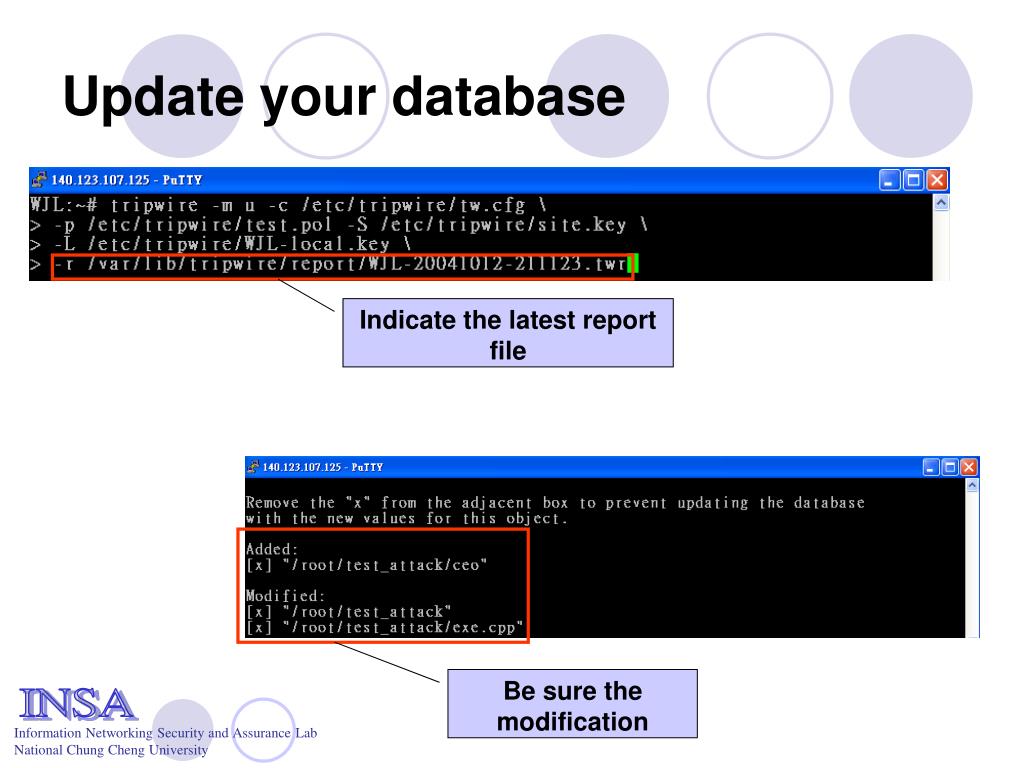 Update your database

140.123.107.125 - PuTTY

WJL:~# tripwire -m u -c /etc/tripwire/tw.cfg \
> -p /etc/tripwire/test.pol -S /etc/tripwire/site.key \
> -L /etc/tripwire/WJL-local.key \
> -r /var/lib/tripwire/report/WJL-20041012-211123.twr

Indicate the latest report file

140.123.107.125 - PuTTY

Remove the "x" from the adjacent box to prevent updating the database with the new values for this object.

Added:
[x] "/root/test_attack/ceo"

Modified:
[x] "/root/test_attack"
[x] "/root/test_attack/exe.cpp"

Be sure the modification

INSA
Information Networking Security and Assurance Lab
National Chung Cheng University